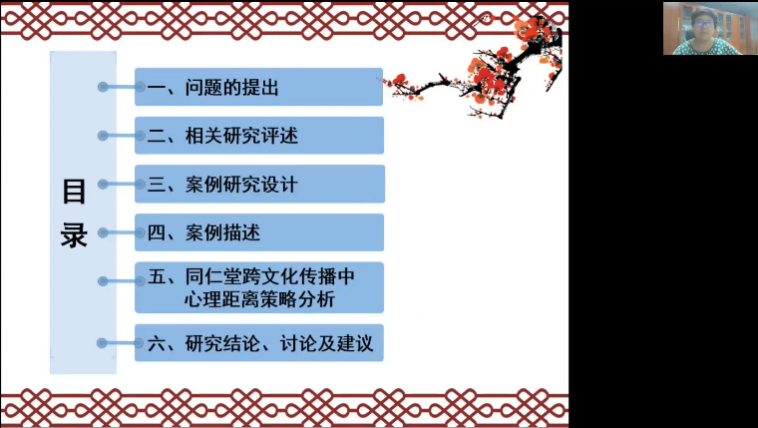 目录

一、问题的提出

二、相关研究评述

三、案例研究设计

四、案例描述

五、同仁堂跨文化传播中心理距离策略分析

六、研究结论、讨论及建议